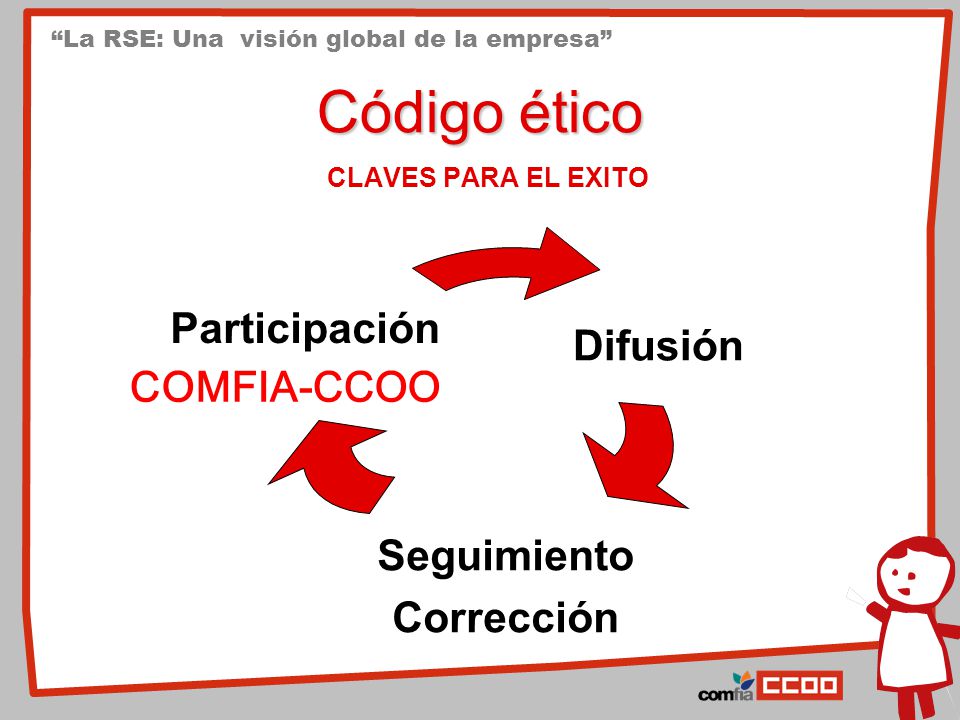 “La RSE: Una visión global de la empresa”

Código ético

CLAVES PARA EL EXITO

Participación
COMFIA-CCOO

Difusión

Seguimiento
Corrección

comfia CCOO